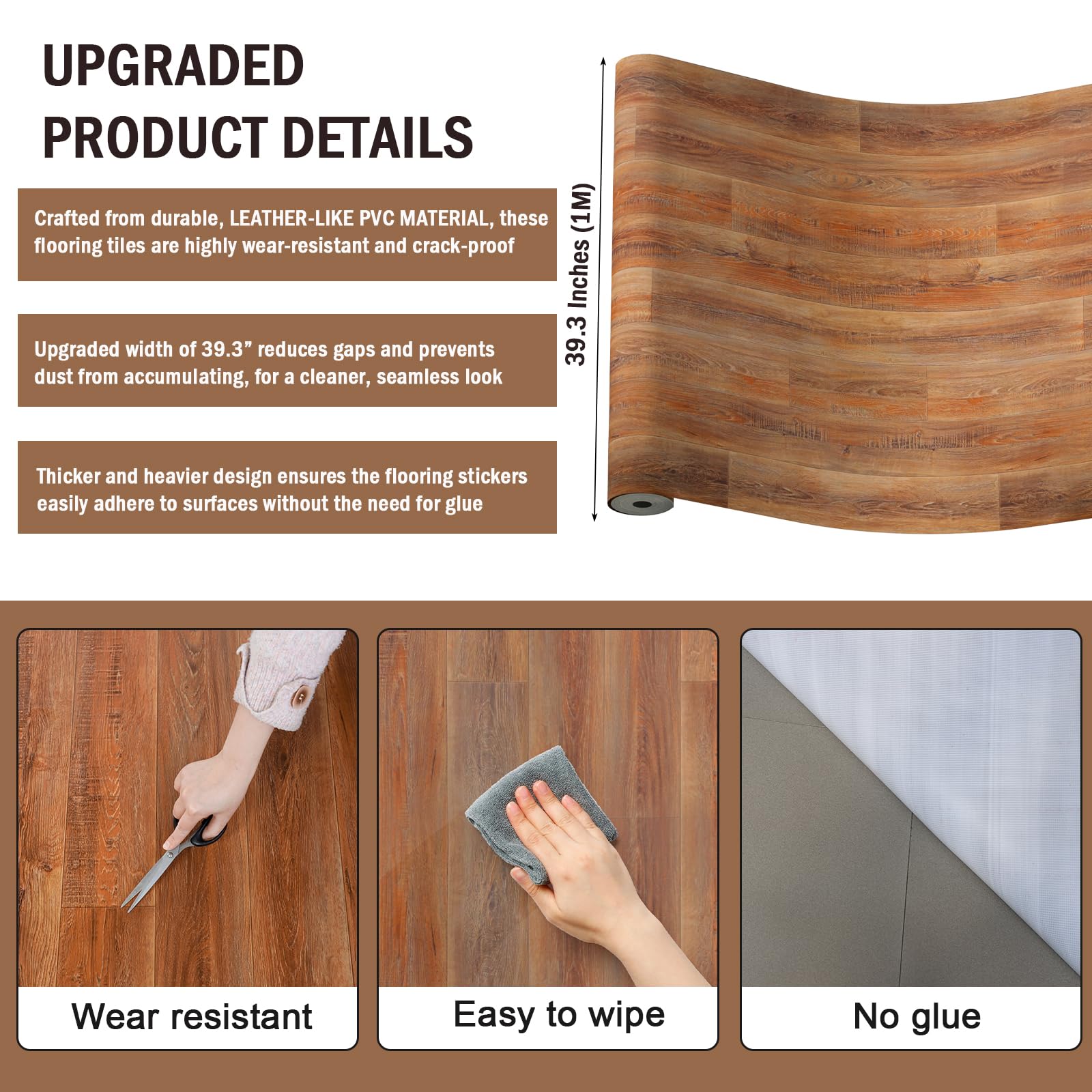 UPGRADED
PRODUCT DETAILS

Crafted from durable, LEATHER-LIKE PVC MATERIAL, these flooring tiles are highly wear-resistant and crack-proof

Upgraded width of 39.3” reduces gaps and prevents dust from accumulating, for a cleaner, seamless look

Thicker and heavier design ensures the flooring stickers easily adhere to surfaces without the need for glue

39.3 Inches (1M)

Wear resistant

Easy to wipe

No glue